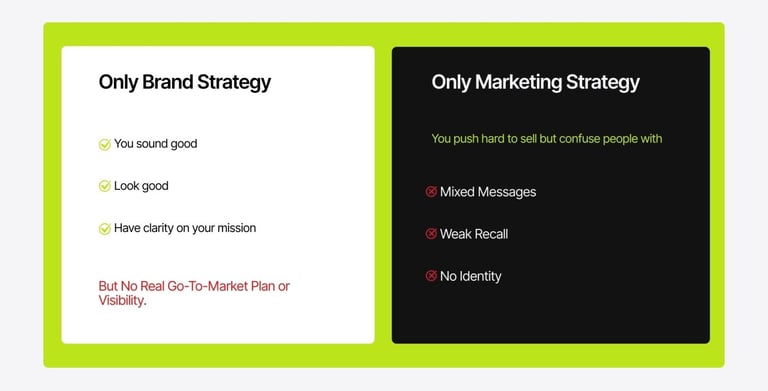 Only Brand Strategy

You sound good

Look good

Have clarity on your mission

But No Real Go-To-Market Plan or Visibility.

Only Marketing Strategy

You push hard to sell but confuse people with

Mixed Messages

Weak Recall

No Identity